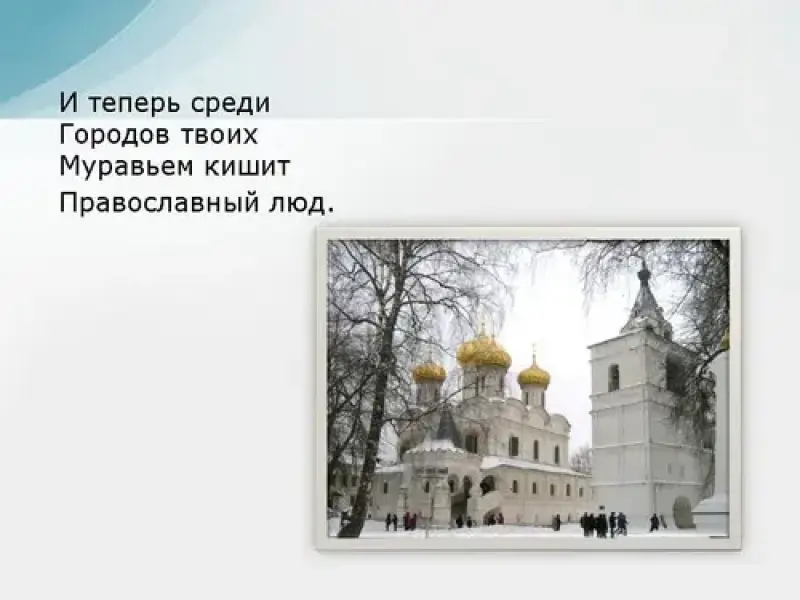 И теперь среди
Городов твоих
Муравьем кишит
Православный люд.